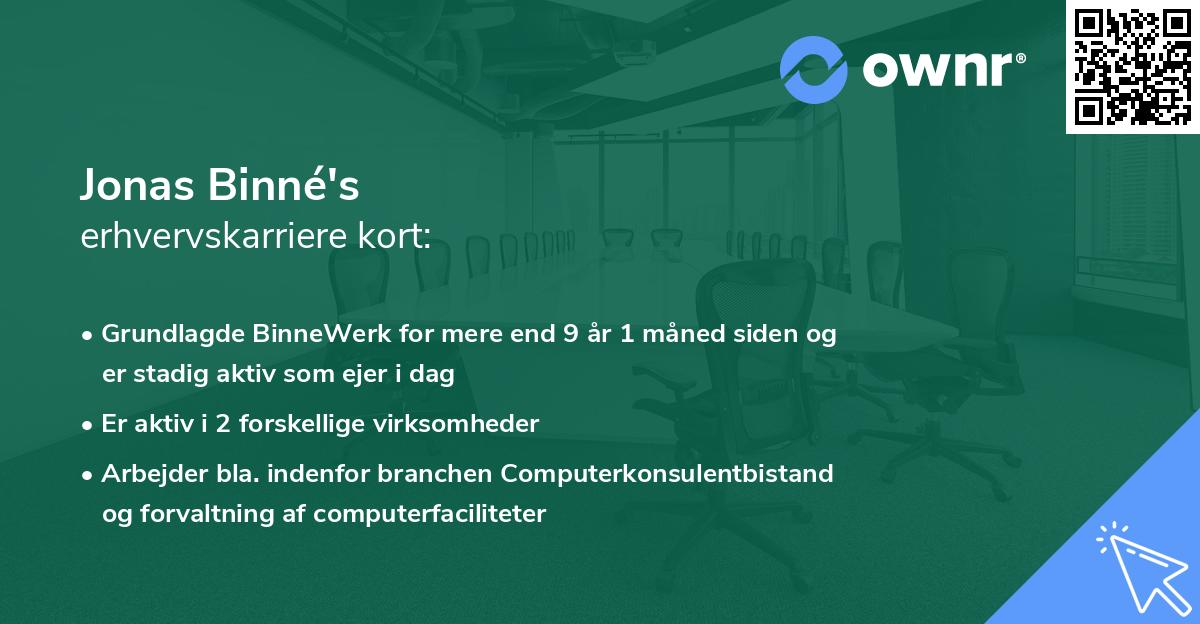 ownr®

Jonas Binné's
erhvervskarriere kort:

• Grundlagde BinneWerk for mere end 9 år 1 måned siden og er stadig aktiv som ejer i dag

• Er aktiv i 2 forskellige virksomheder

• Arbejder bla. indenfor branchen Computerkonsulentbistand og forvaltning af computerfaciliteter